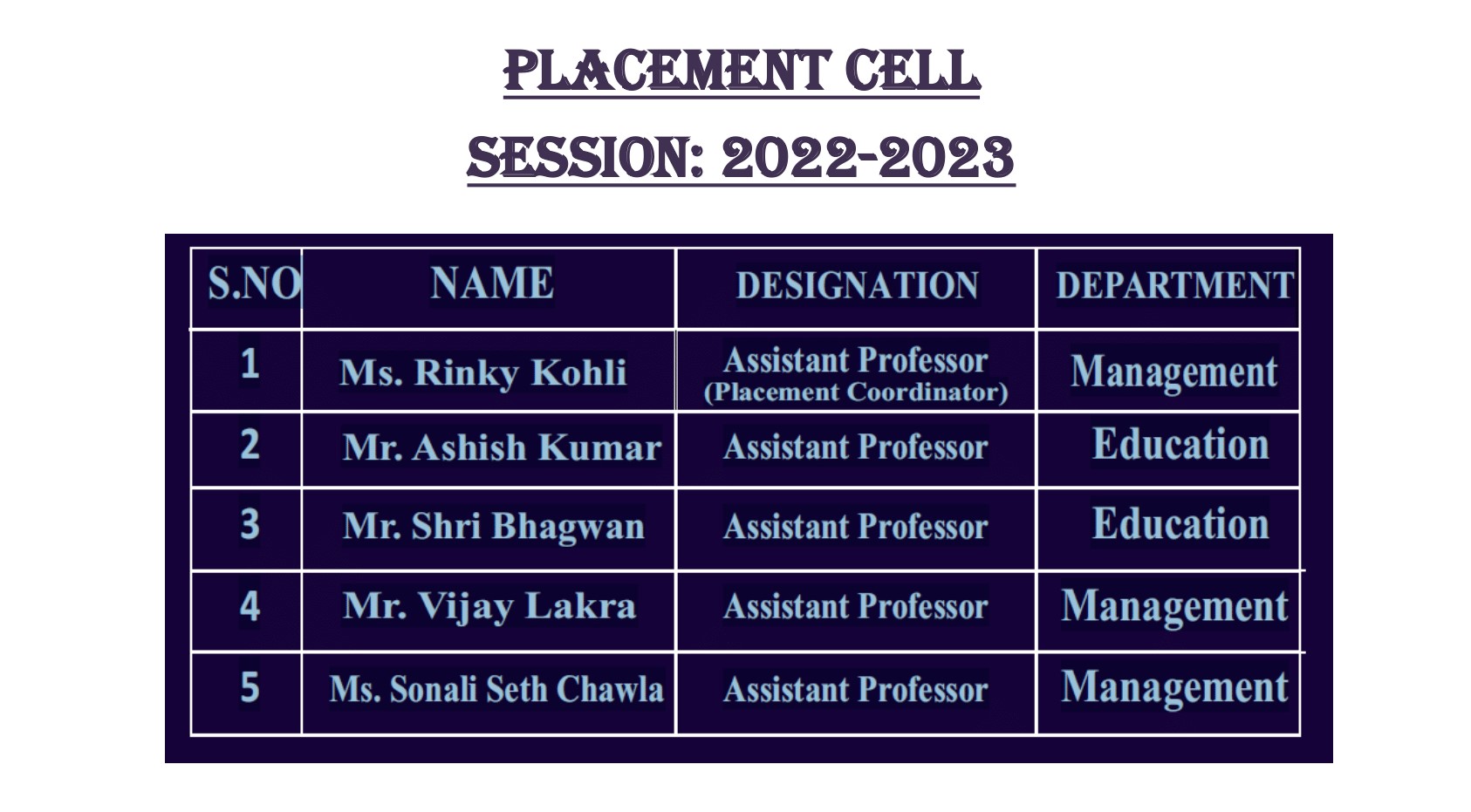 PLACEMENT CELL

SESSION: 2022-2023

| S.NO | NAME | DESIGNATION | DEPARTMENT |
|---|---|---|---|
| 1 | Ms. Rinky Kohli | Assistant Professor (Placement Coordinator) | Management |
| 2 | Mr. Ashish Kumar | Assistant Professor | Education |
| 3 | Mr. Shri Bhagwan | Assistant Professor | Education |
| 4 | Mr. Vijay Lakra | Assistant Professor | Management |
| 5 | Ms. Sonali Seth Chawla | Assistant Professor | Management |